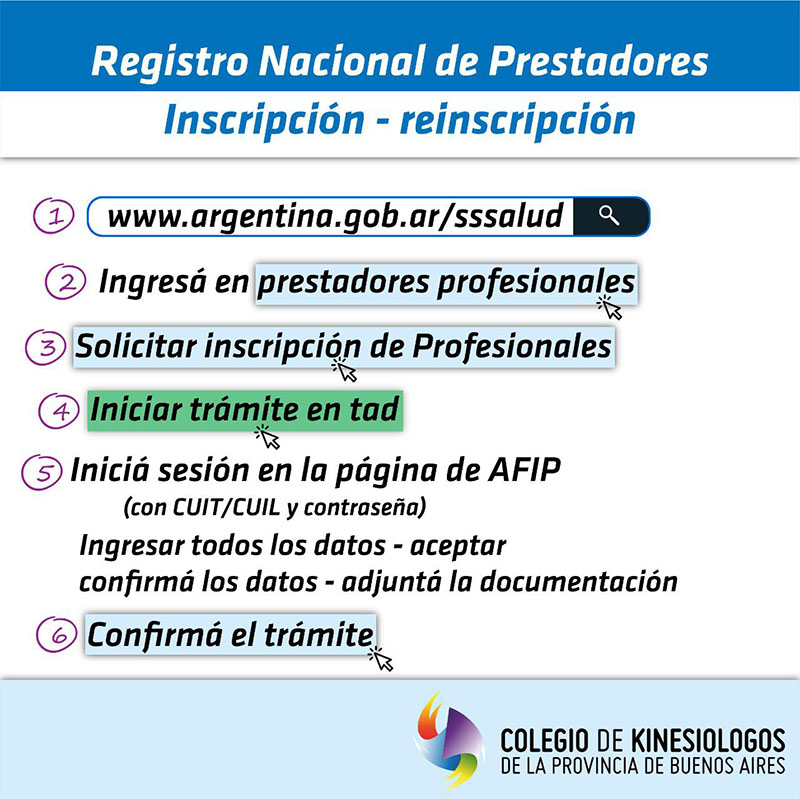 Registro Nacional de Prestadores

Inscripción - reinscripción

1 www.argentina.gob.ar/sssalud

2 Ingresá en prestadores profesionales

3 Solicitar inscripción de Profesionales

4 Iniciar trámite en tad

5 Iniciá sesión en la página de AFIP
(con CUIT/CUIL y contraseña)
Ingresar todos los datos - aceptar
confirmá los datos - adjuntá la documentación

6 Confirmá el trámite

COLEGIO DE KINESIOLOGOS
DE LA PROVINCIA DE BUENOS AIRES